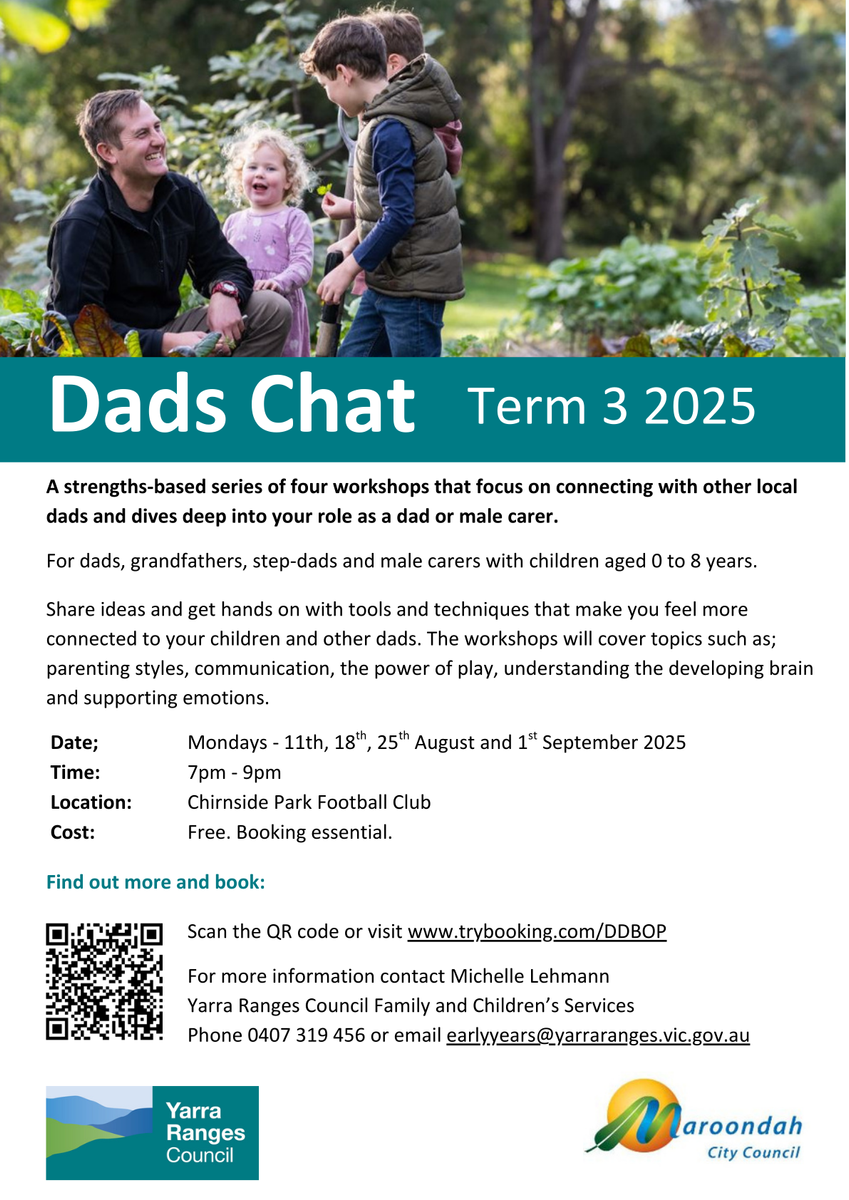 Dads Chat Term 3 2025

A strengths-based series of four workshops that focus on connecting with other local dads and dives deep into your role as a dad or male carer.

For dads, grandfathers, step-dads and male carers with children aged 0 to 8 years.

Share ideas and get hands on with tools and techniques that make you feel more connected to your children and other dads. The workshops will cover topics such as; parenting styles, communication, the power of play, understanding the developing brain and supporting emotions.

| | |
|---|---|
| Date; | Mondays - 11th, 18$^{th}$, 25$^{th}$ August and 1$^{st}$ September 2025 |
| Time: | 7pm - 9pm |
| Location: | Chirnside Park Football Club |
| Cost: | Free. Booking essential. |

Find out more and book:

Scan the QR code or visit www.trybooking.com/DDBOP

For more information contact Michelle Lehmann
Yarra Ranges Council Family and Children's Services
Phone 0407 319 456 or email earlyyears@yarraranges.vic.gov.au

Yarra Ranges Council

Maroondah City Council